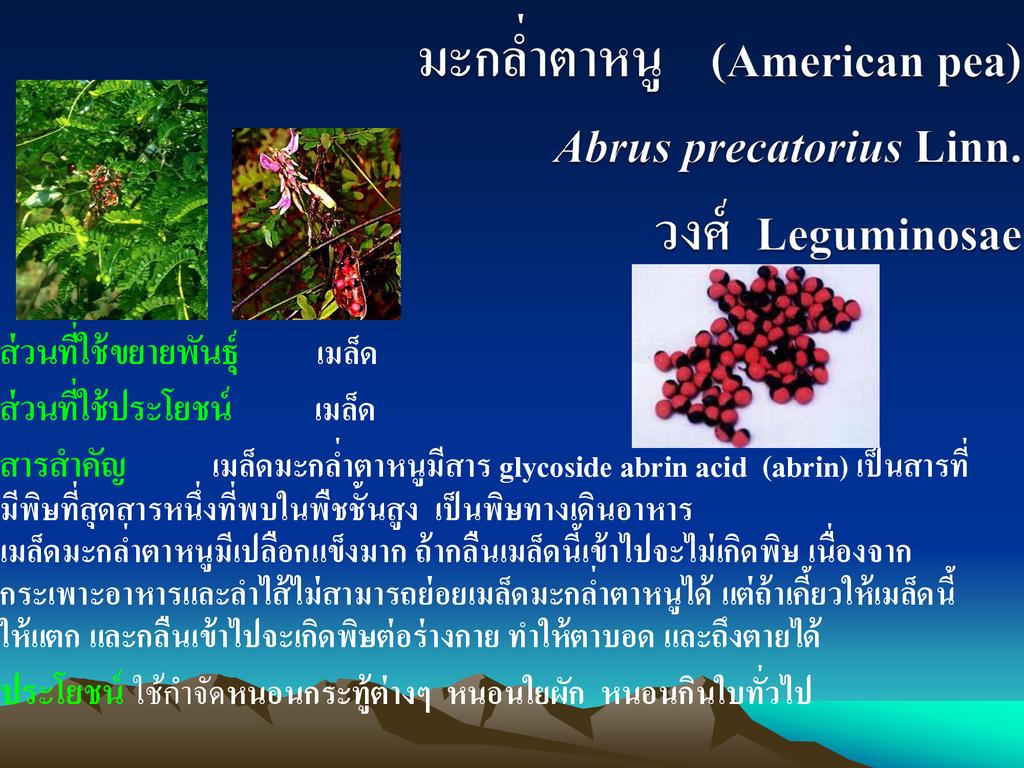 มะกล่ำตาหนู (American pea)

Abrus precatorius Linn.

วงศ์ Leguminosae

ส่วนที่ใช้ขยายพันธุ์ เมล็ด

ส่วนที่ใช้ประโยชน์ เมล็ด

สารสำคัญ เมล็ดมะกล่ำตาหนูมีสาร glycoside abrin acid (abrin) เป็นสารที่มีพิษที่สุดสารหนึ่งที่พบในพืชชั้นสูง เป็นพิษทางเดินอาหาร เมล็ดมะกล่ำตาหนูมีเปลือกแข็งมาก ถ้ากลืนเมล็ดนี้เข้าไปจะไม่เกิดพิษ เนื่องจากกระเพาะอาหารและลำไส้ไม่สามารถย่อยเมล็ดมะกล่ำตาหนูได้ แต่ถ้าเคี้ยวให้เมล็ดนี้ให้แตก และกลืนเข้าไปจะเกิดพิษต่อร่างกาย ทำให้ตาบอด และถึงตายได้

ประโยชน์ ใช้กำจัดหนอนกระทู้ต่างๆ หนอนใยผัก หนอนกินใบทั่วไป